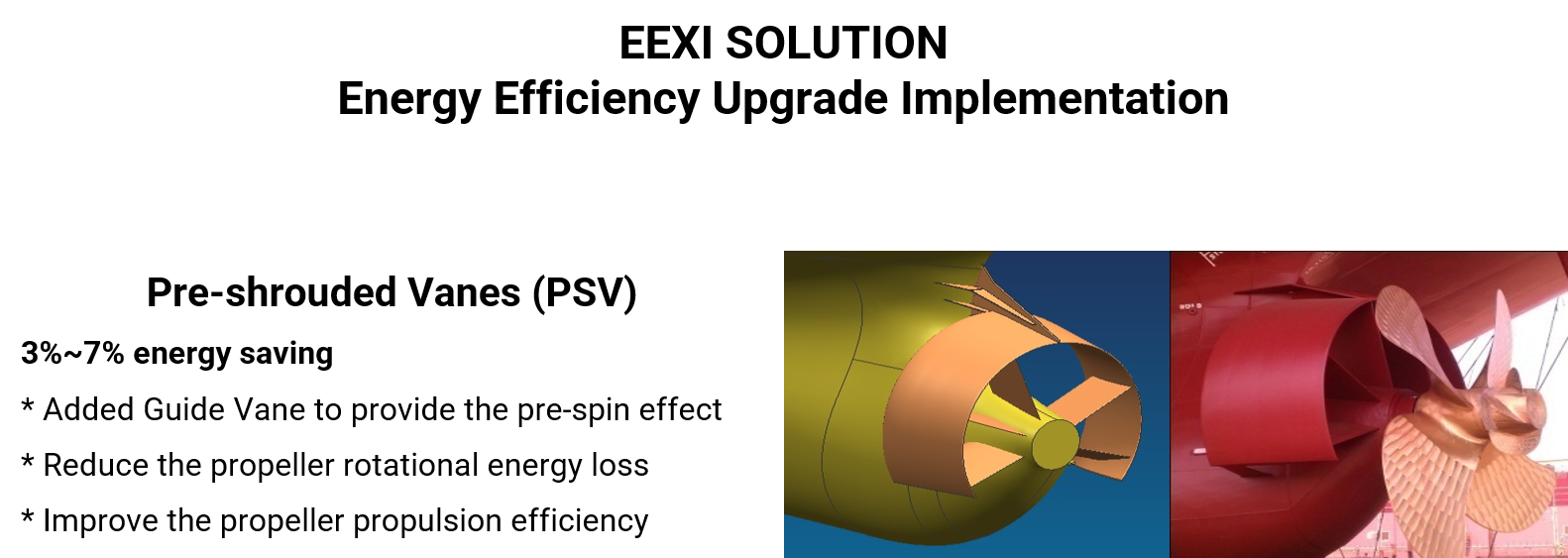 EEXI SOLUTION
Energy Efficiency Upgrade Implementation

Pre-shrouded Vanes (PSV)

3%~7% energy saving

* Added Guide Vane to provide the pre-spin effect

* Reduce the propeller rotational energy loss

* Improve the propeller propulsion efficiency